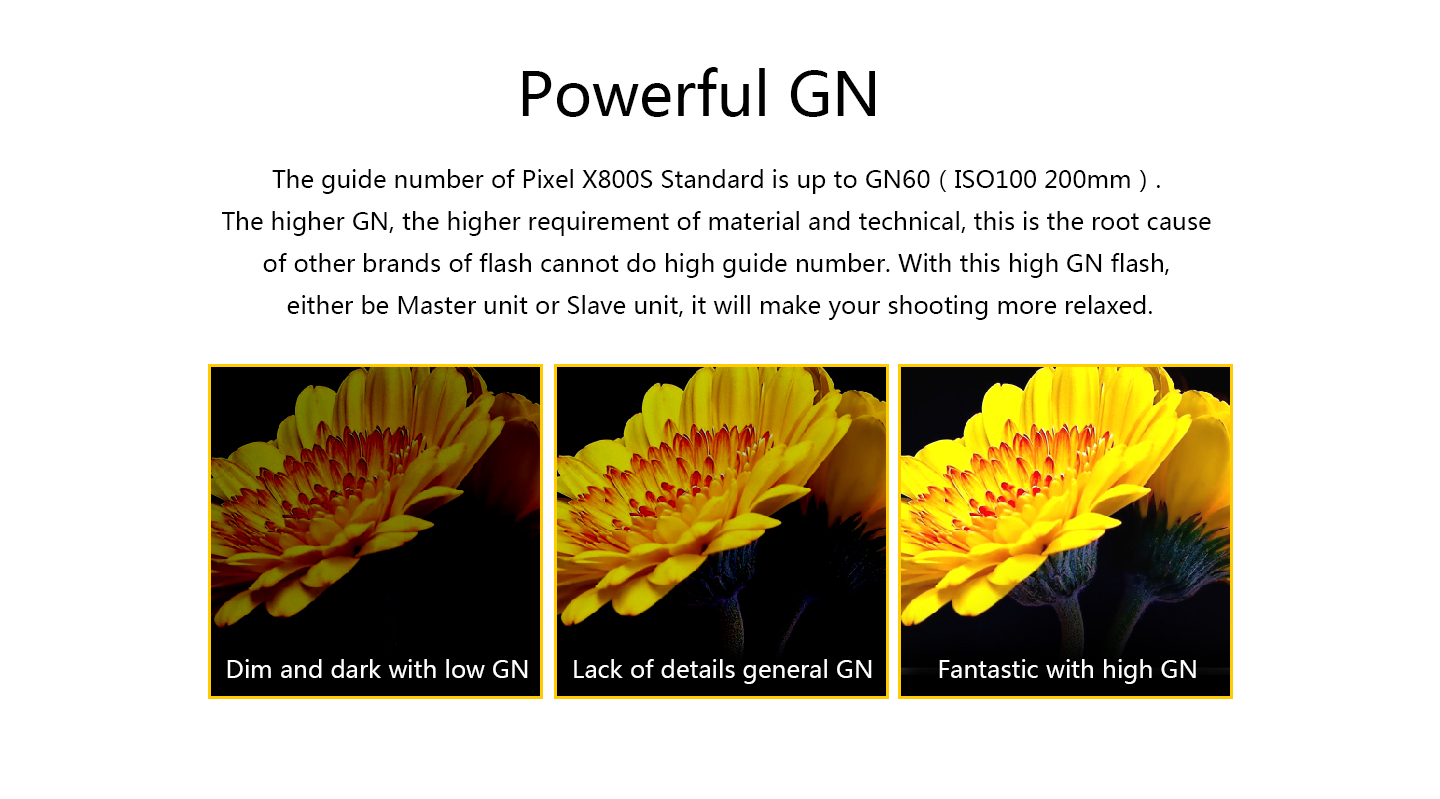 Powerful GN

The guide number of Pixel X800S Standard is up to GN60（ISO100 200mm）. The higher GN, the higher requirement of material and technical, this is the root cause of other brands of flash cannot do high guide number. With this high GN flash, either be Master unit or Slave unit, it will make your shooting more relaxed.

Dim and dark with low GN

Lack of details general GN

Fantastic with high GN